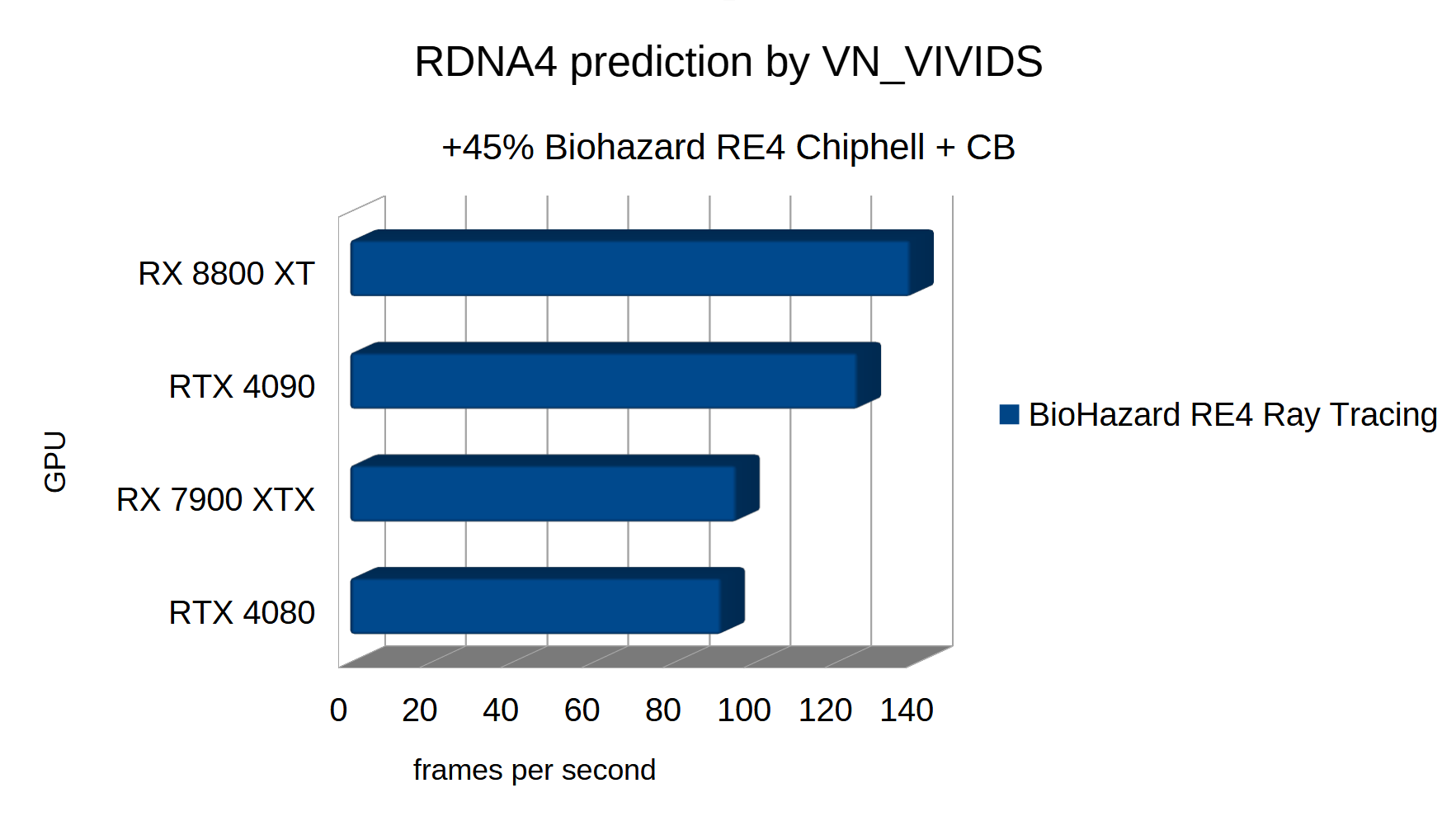 RDNA4 prediction by VN_VIVIDS

+45% Biohazard RE4 Chiphell + CB

GPU

RX 8800 XT

RTX 4090

RX 7900 XTX

RTX 4080

0 20 40 60 80 100 120 140

frames per second

BioHazard RE4 Ray Tracing